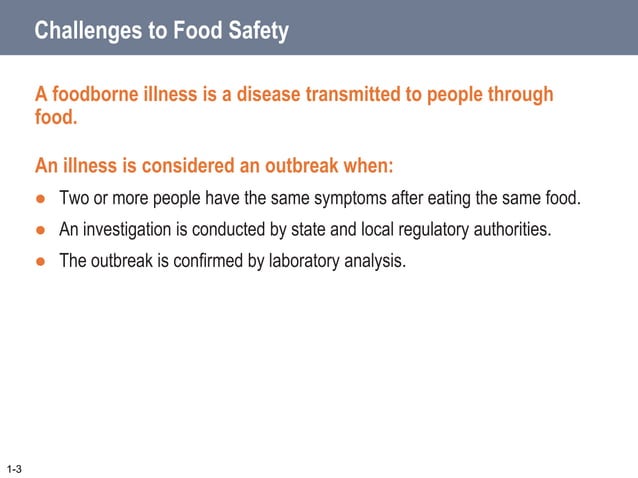 Challenges to Food Safety

A foodborne illness is a disease transmitted to people through food.

An illness is considered an outbreak when:

- Two or more people have the same symptoms after eating the same food.
- An investigation is conducted by state and local regulatory authorities.
- The outbreak is confirmed by laboratory analysis.

1-3